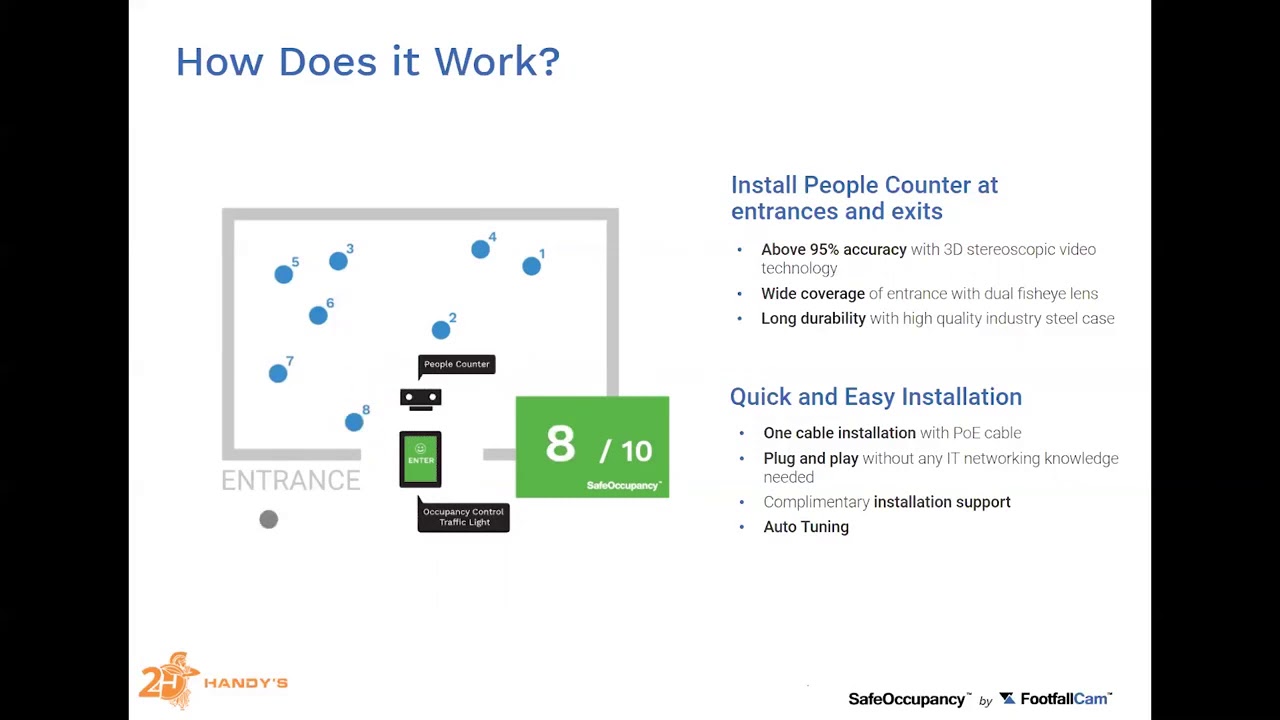 How Does it Work?

5
3
4
1
6
2
7
8
People Counter
ENTER
ENTRANCE
Occupancy Control Traffic Light
8 / 10
SafeOccupancy™

Install People Counter at entrances and exits

• Above 95% accuracy with 3D stereoscopic video technology
• Wide coverage of entrance with dual fisheye lens
• Long durability with high quality industry steel case

Quick and Easy Installation

• One cable installation with PoE cable
• Plug and play without any IT networking knowledge needed
• Complimentary installation support
• Auto Tuning

2H HANDY'S

SafeOccupancy™ by FootfallCam™